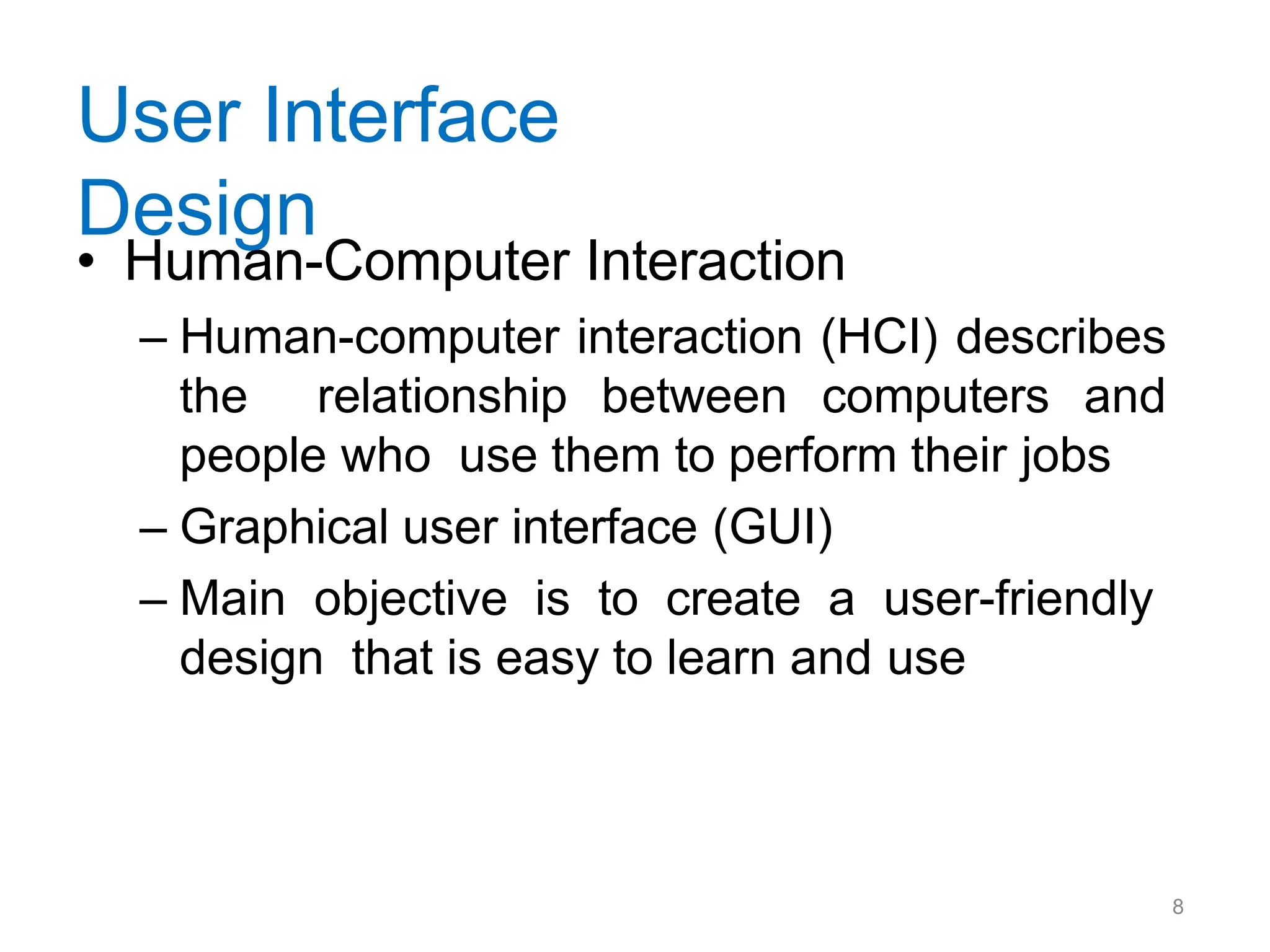 User Interface Design

• Human-Computer Interaction

– Human-computer interaction (HCI) describes the relationship between computers and people who use them to perform their jobs

– Graphical user interface (GUI)

– Main objective is to create a user-friendly design that is easy to learn and use

8